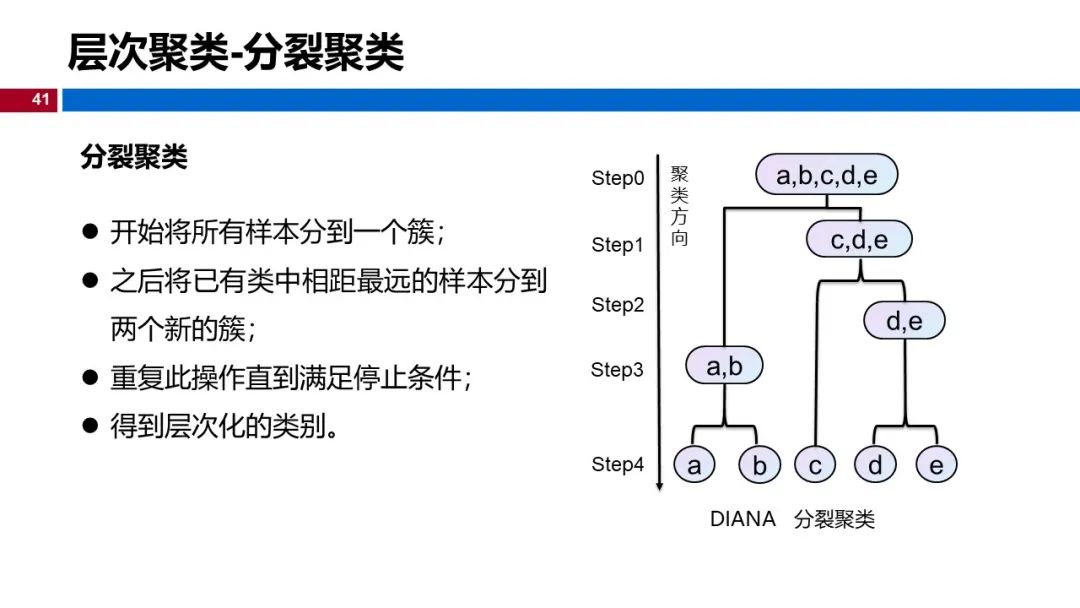 层次聚类-分裂聚类

41

分裂聚类

● 开始将所有样本分到一个簇;
● 之后将已有类中相距最远的样本分到两个新的簇;
● 重复此操作直到满足停止条件;
● 得到层次化的类别。

Step0
Step1
Step2
Step3
Step4

聚类方向

a,b,c,d,e
c,d,e
d,e
a,b
a
b
c
d
e

DIANA 分裂聚类